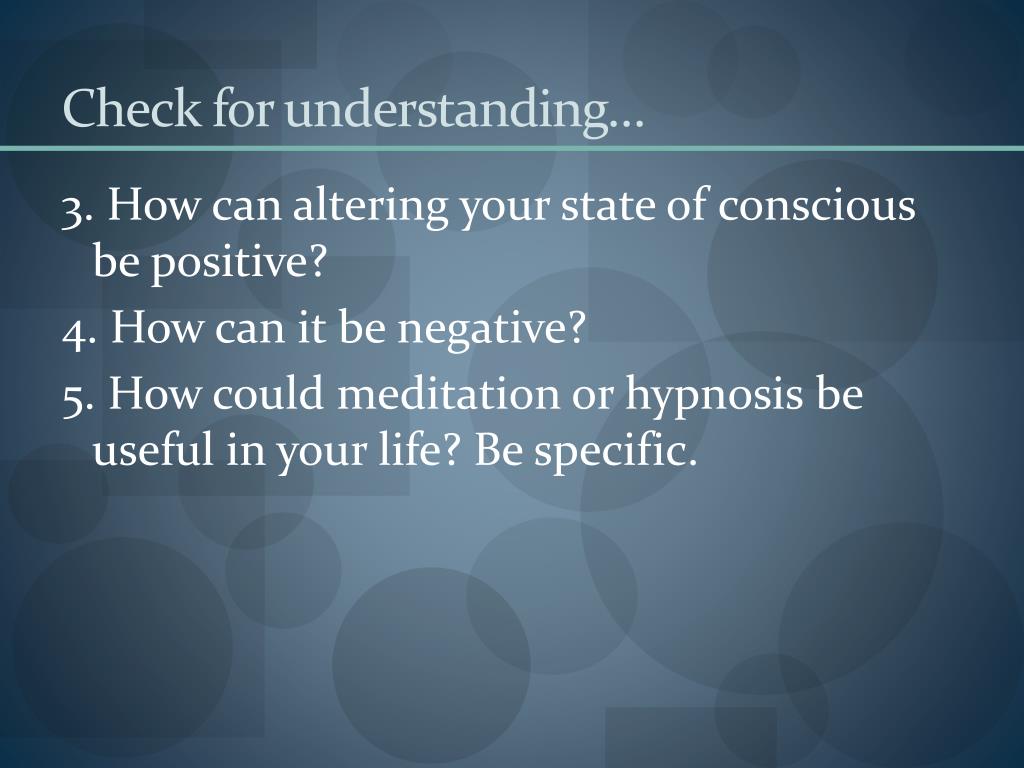 Check for understanding…

3. How can altering your state of conscious be positive?

4. How can it be negative?

5. How could meditation or hypnosis be useful in your life? Be specific.